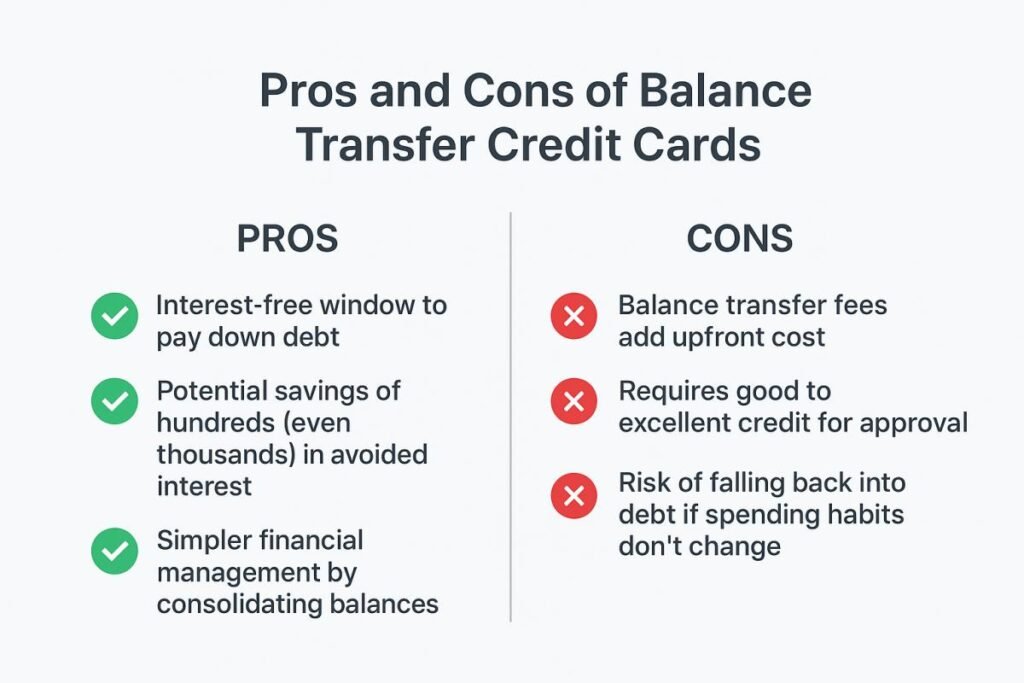 Pros and Cons of Balance Transfer Credit Cards

PROS

Interest-free window to pay down debt

Potential savings of hundreds (even thousands) in avoided interest

Simpler financial management by consolidating balances

CONS

Balance transfer fees add upfront cost

Requires good to excellent credit for approval

Risk of falling back into debt if spending habits don't change